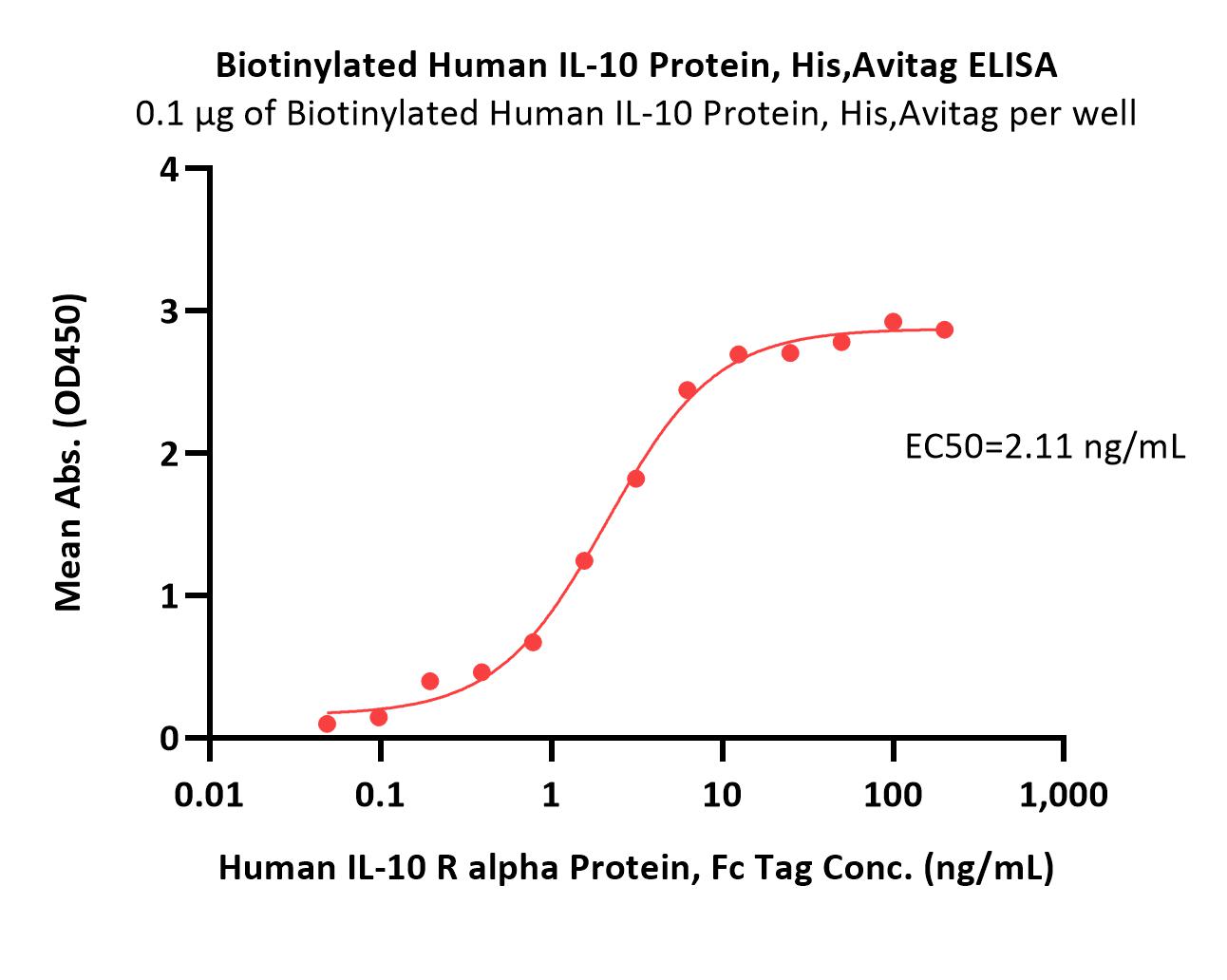 Biotinylated Human IL-10 Protein, His,Avitag ELISA
0.1 μg of Biotinylated Human IL-10 Protein, His,Avitag per well

Mean Abs. (OD450)

4
3
2
1
0

EC50=2.11 ng/mL

0.01
0.1
1
10
100
1,000

Human IL-10 R alpha Protein, Fc Tag Conc. (ng/mL)